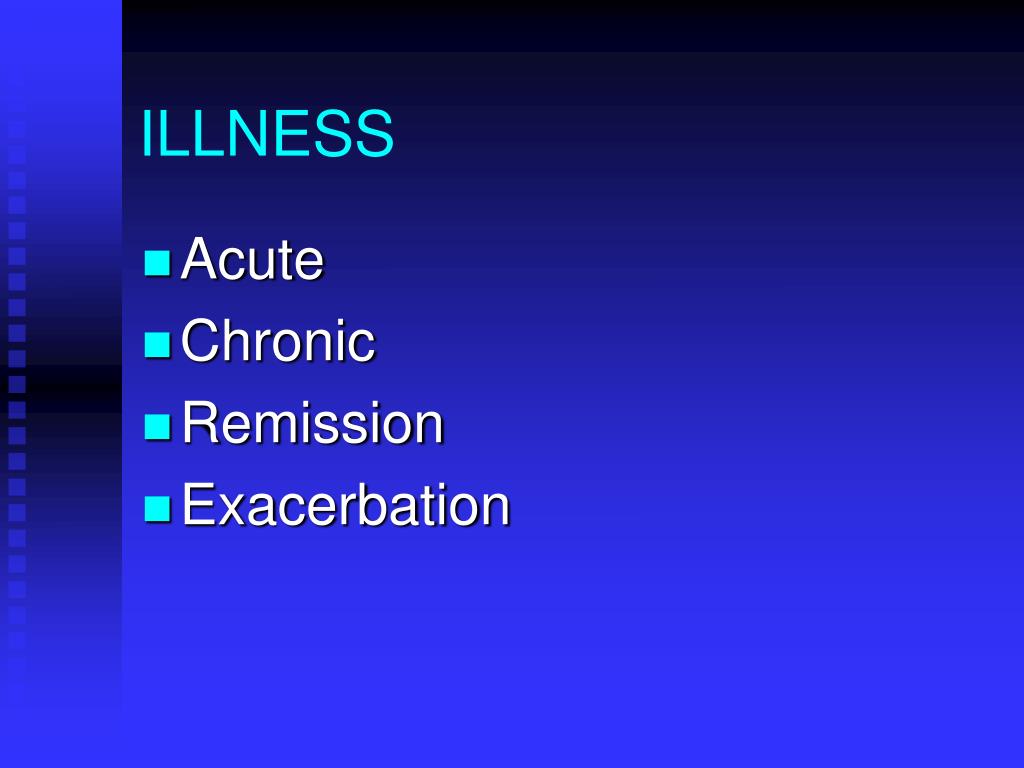 ILLNESS

- Acute
- Chronic
- Remission
- Exacerbation